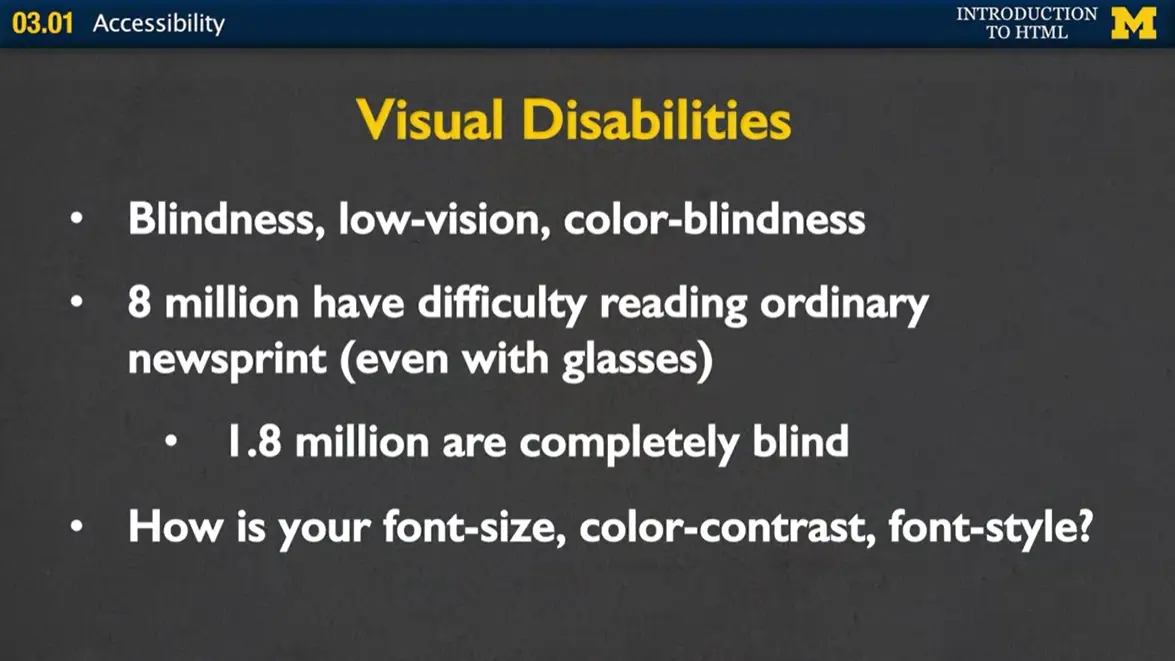 03.01 Accessibility

INTRODUCTION TO HTML

M

Visual Disabilities

• Blindness, low-vision, color-blindness

• 8 million have difficulty reading ordinary newsprint (even with glasses)

• 1.8 million are completely blind

• How is your font-size, color-contrast, font-style?